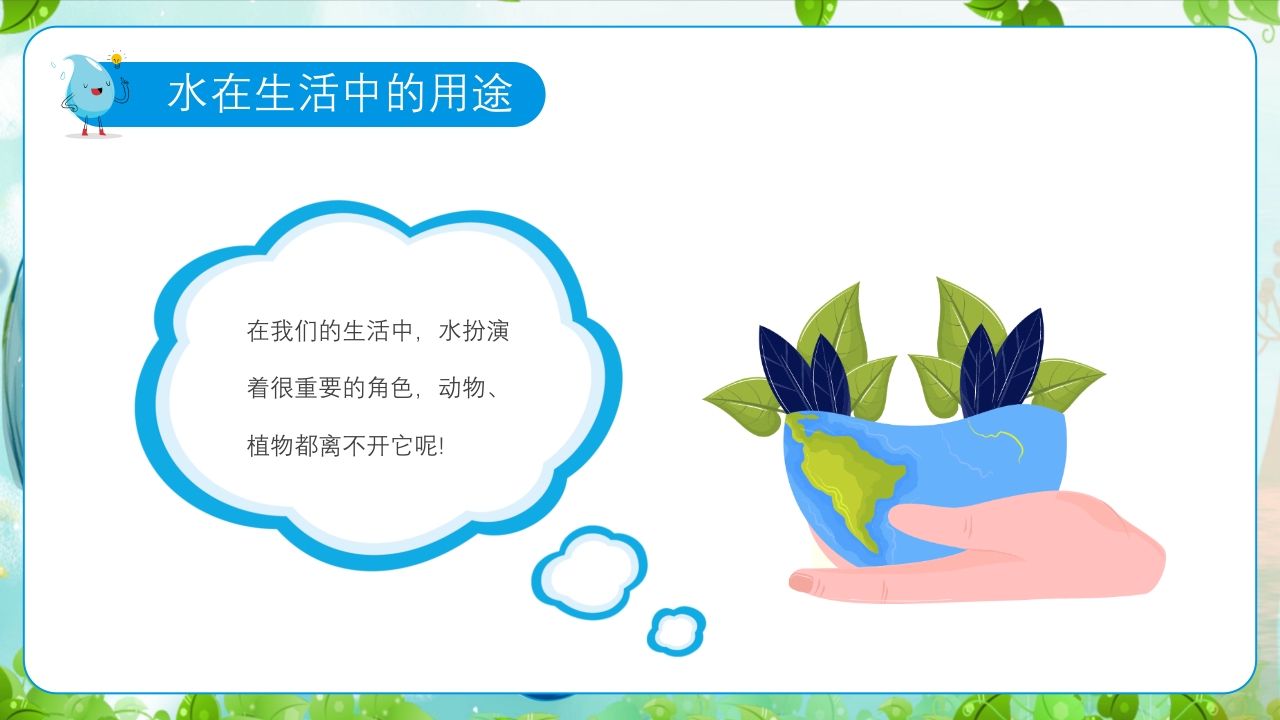 水在生活中的用途

在我们的生活中，水扮演着很重要的角色，动物、植物都离不开它呢!